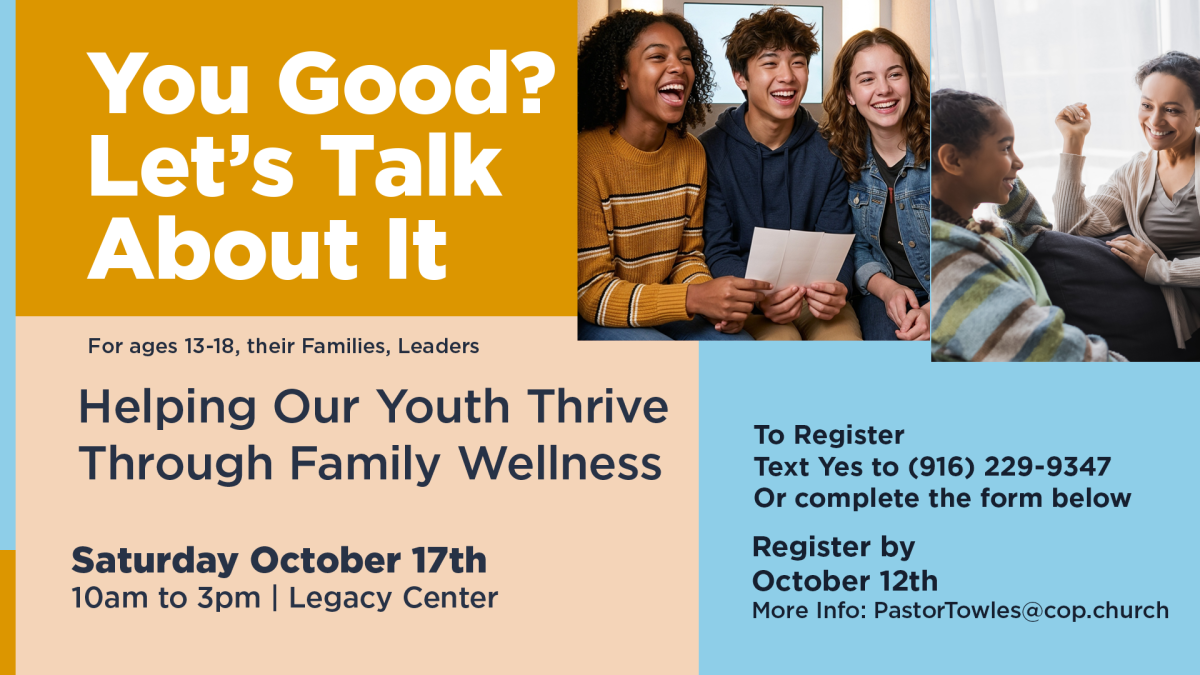 You Good? Let's Talk About It

For ages 13-18, their Families, Leaders

Helping Our Youth Thrive Through Family Wellness

Saturday October 17th
10am to 3pm | Legacy Center

To Register
Text Yes to (916) 229-9347
Or complete the form below

Register by October 12th
More Info: PastorTowles@cop.church